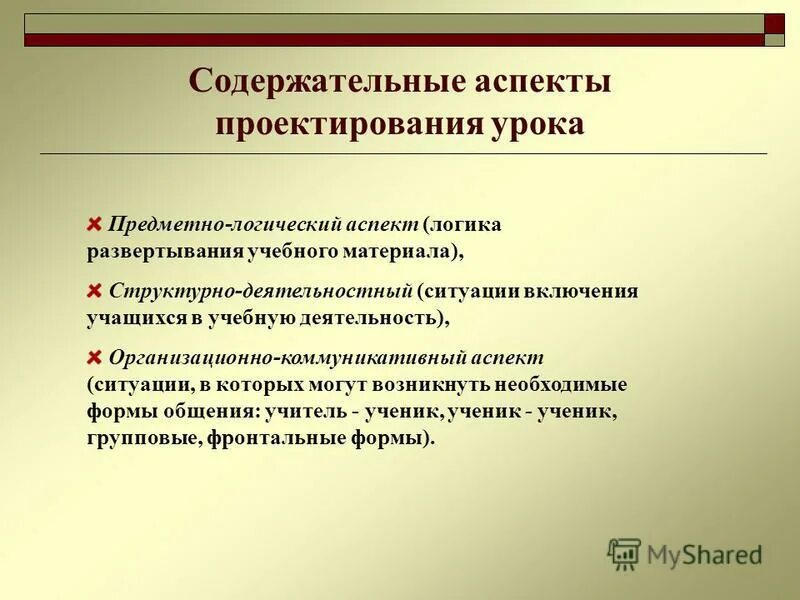 Содержательные аспекты проектирования урока

Предметно-логический аспект (логика развертывания учебного материала),

Структурно-деятельностный (ситуации включения учащихся в учебную деятельность),

Организационно-коммуникативный аспект (ситуации, в которых могут возникнуть необходимые формы общения: учитель - ученик, ученик - ученик, групповые, фронтальные формы).

MyShared